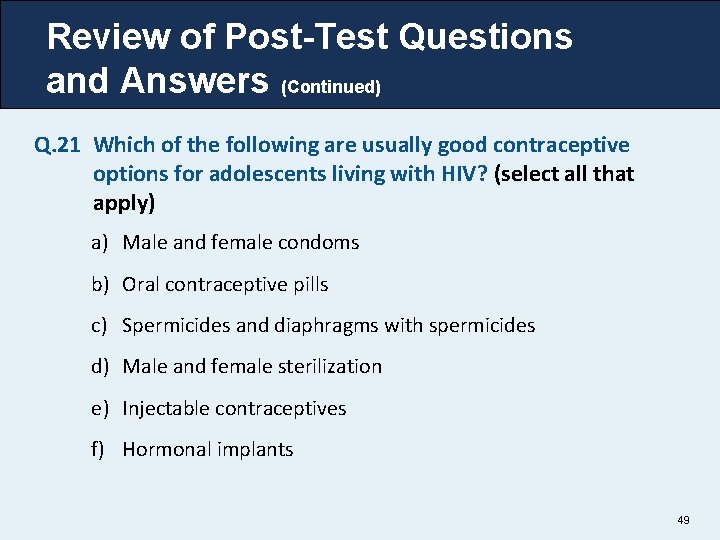 Review of Post-Test Questions and Answers (Continued)

Q.21 Which of the following are usually good contraceptive options for adolescents living with HIV? (select all that apply)

a) Male and female condoms

b) Oral contraceptive pills

c) Spermicides and diaphragms with spermicides

d) Male and female sterilization

e) Injectable contraceptives

f) Hormonal implants

49